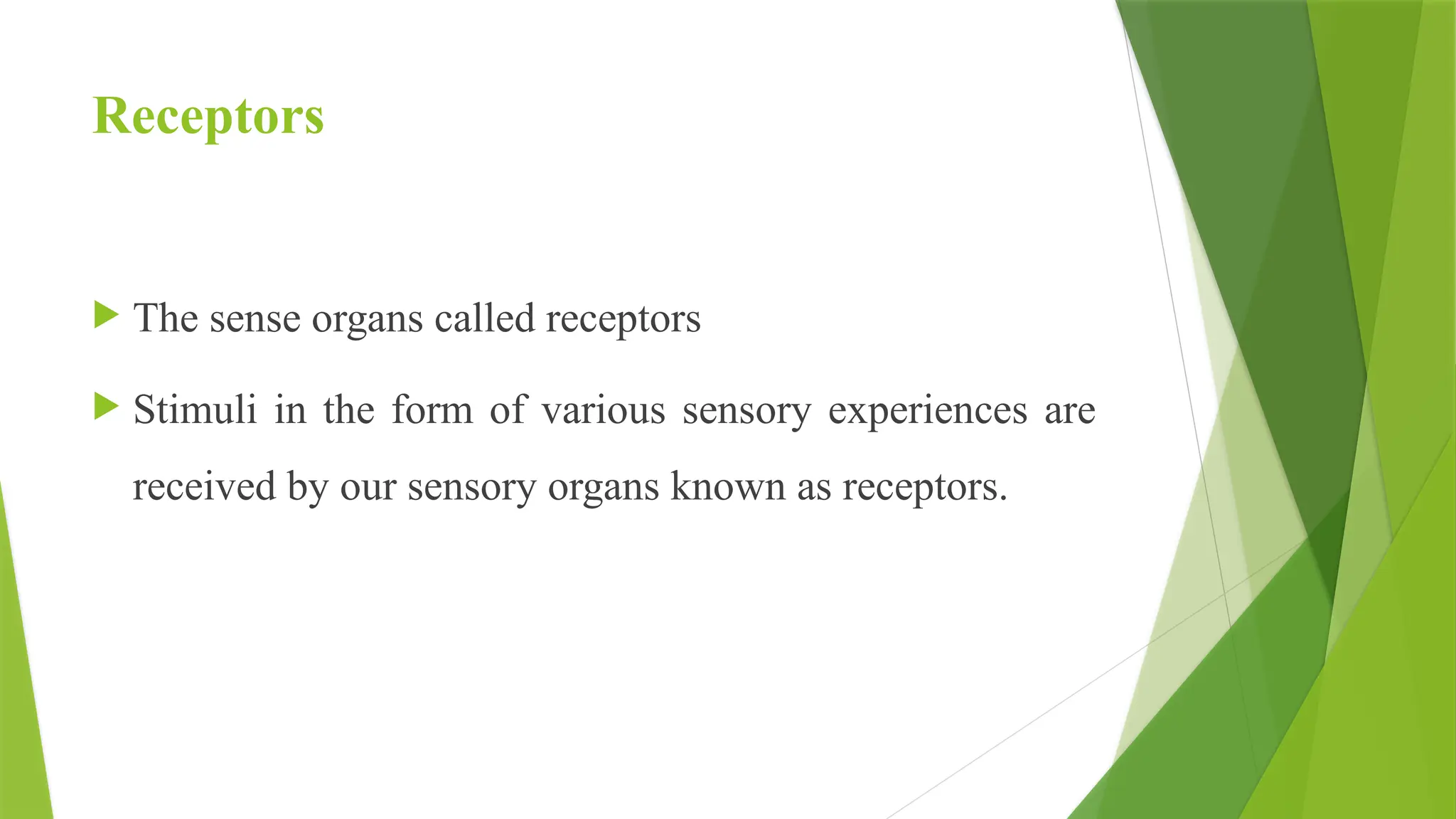 Receptors

The sense organs called receptors

Stimuli in the form of various sensory experiences are received by our sensory organs known as receptors.